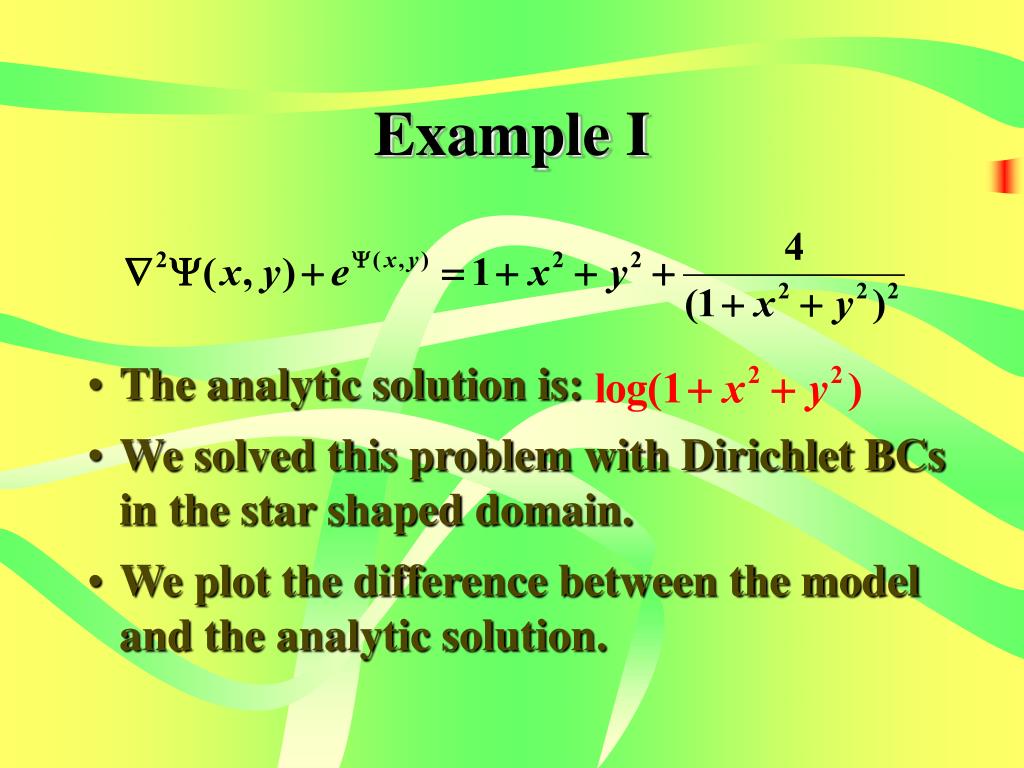 Example I

$\nabla^2\Psi(x,y)+e^{\Psi(x,y)}=1+x^2+y^2+\frac{4}{(1+x^2+y^2)^2}$

• The analytic solution is: $\log(1+x^2+y^2)$

• We solved this problem with Dirichlet BCs in the star shaped domain.

• We plot the difference between the model and the analytic solution.